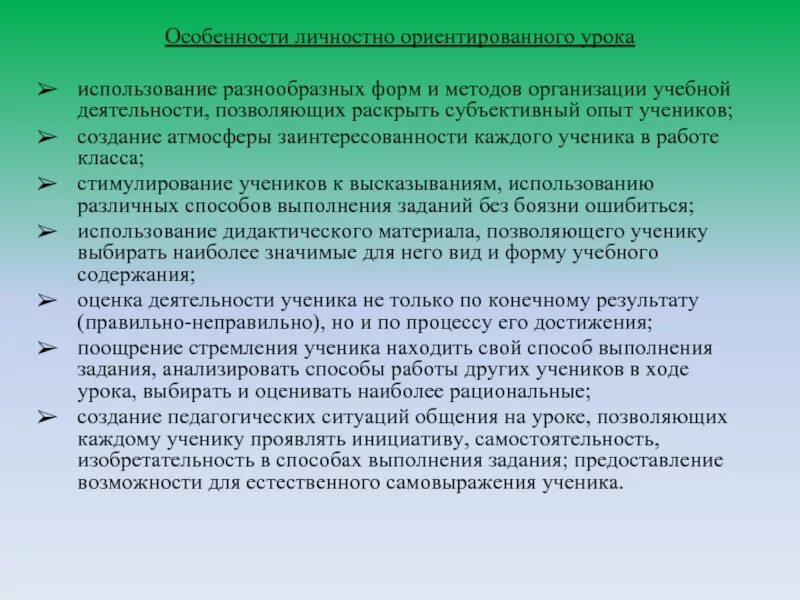 Особенности личностно ориентированного урока

➢ использование разнообразных форм и методов организации учебной деятельности, позволяющих раскрыть субъективный опыт учеников;
➢ создание атмосферы заинтересованности каждого ученика в работе класса;
➢ стимулирование учеников к высказываниям, использованию различных способов выполнения заданий без боязни ошибиться;
➢ использование дидактического материала, позволяющего ученику выбирать наиболее значимые для него вид и форму учебного содержания;
➢ оценка деятельности ученика не только по конечному результату (правильно-неправильно), но и по процессу его достижения;
➢ поощрение стремления ученика находить свой способ выполнения задания, анализировать способы работы других учеников в ходе урока, выбирать и оценивать наиболее рациональные;
➢ создание педагогических ситуаций общения на уроке, позволяющих каждому ученику проявлять инициативу, самостоятельность, изобретательность в способах выполнения задания; предоставление возможности для естественного самовыражения ученика.